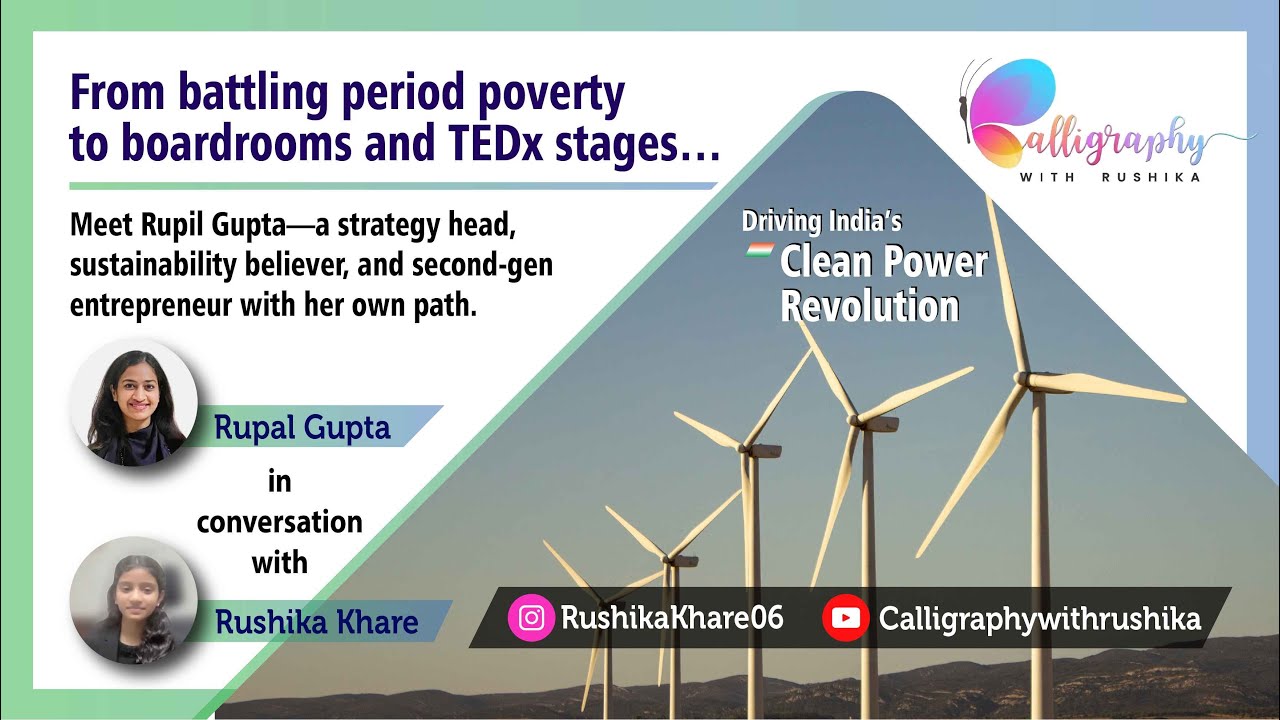 From battling period poverty to boardrooms and TEDx stages…

Meet Rupil Gupta—a strategy head, sustainability believer, and second-gen entrepreneur with her own path.

Calligraphy
WITH RUSHIKA

Driving India's
Clean Power Revolution

Rupal Gupta

in conversation with

Rushika Khare

RushikaKhare06

Calligraphywithrushika